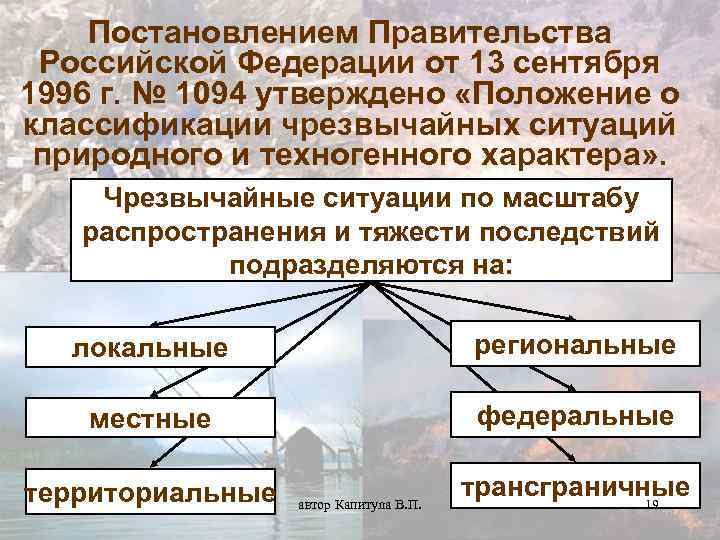 Постановлением Правительства Российской Федерации от 13 сентября 1996 г. № 1094 утверждено «Положение о классификации чрезвычайных ситуаций природного и техногенного характера».

Чрезвычайные ситуации по масштабу распространения и тяжести последствий подразделяются на:

локальные

местные

территориальные

региональные

федеральные

трансграничные

автор Капитула В.П.

19